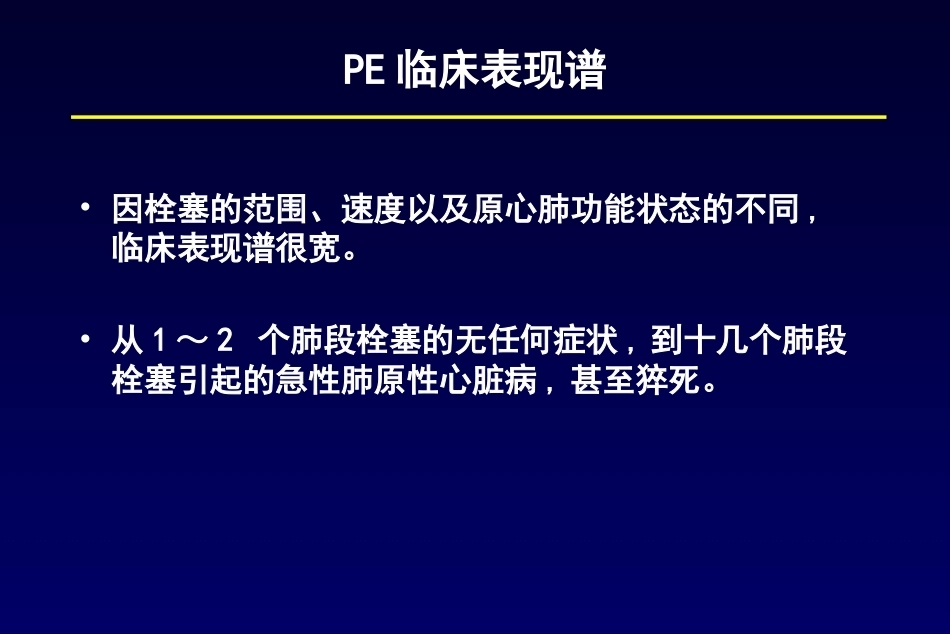 PE 临床表现谱

• 因栓塞的范围、速度以及原心肺功能状态的不同，临床表现谱很宽。

• 从 1 ～ 2 个肺段栓塞的无任何症状，到十几个肺段栓塞引起的急性肺原性心脏病，甚至猝死。